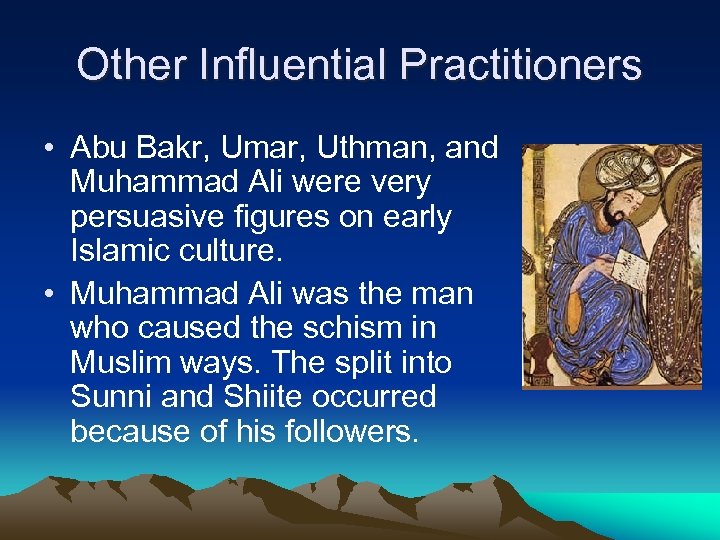 Other Influential Practitioners

• Abu Bakr, Umar, Uthman, and Muhammad Ali were very persuasive figures on early Islamic culture.

• Muhammad Ali was the man who caused the schism in Muslim ways. The split into Sunni and Shiite occurred because of his followers.